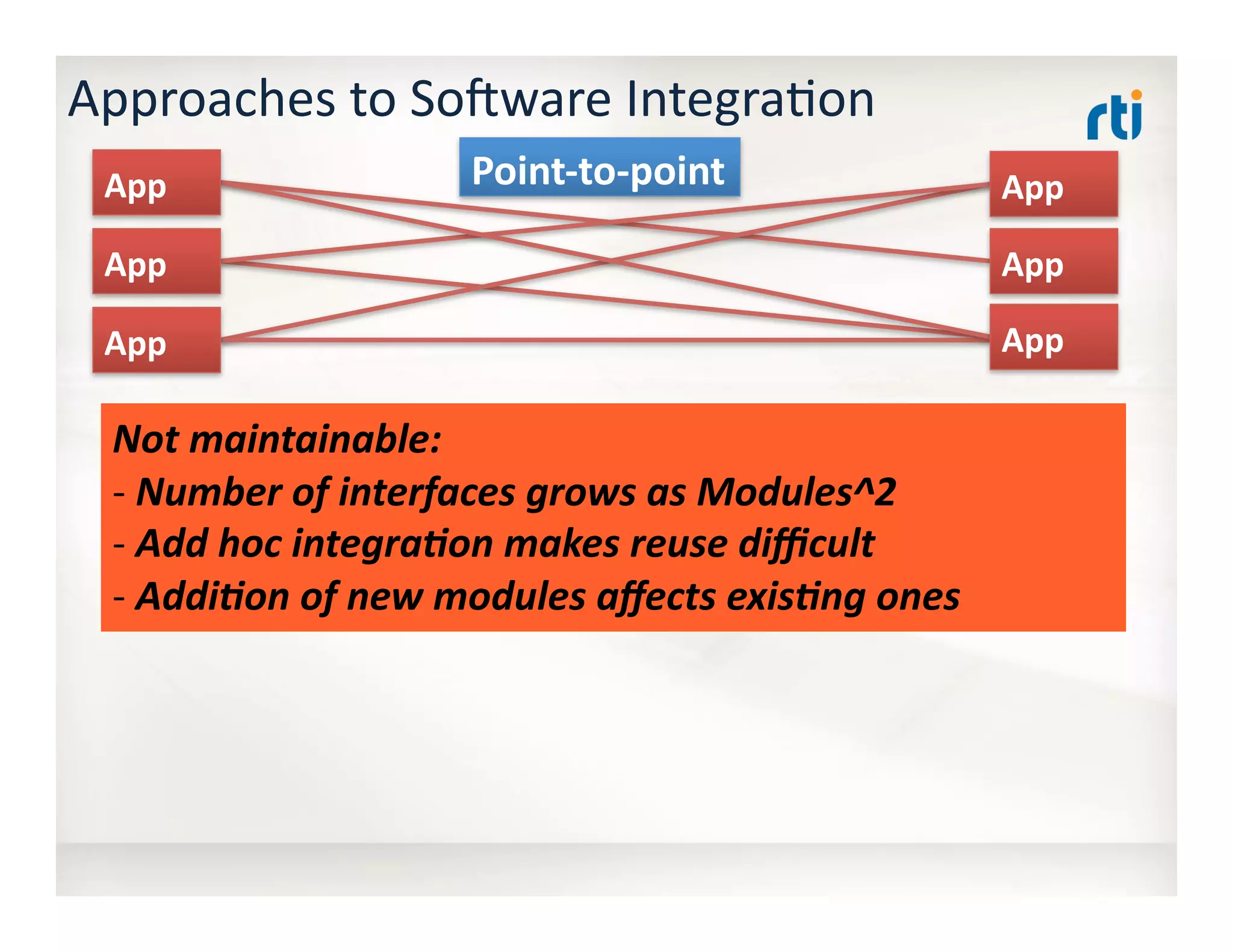 Approaches to Software Integration

rti

Point-to-point

App

App

App

App

App

App

Not maintainable:
- Number of interfaces grows as Modules^2
- Add hoc integration makes reuse difficult
- Addition of new modules affects existing ones